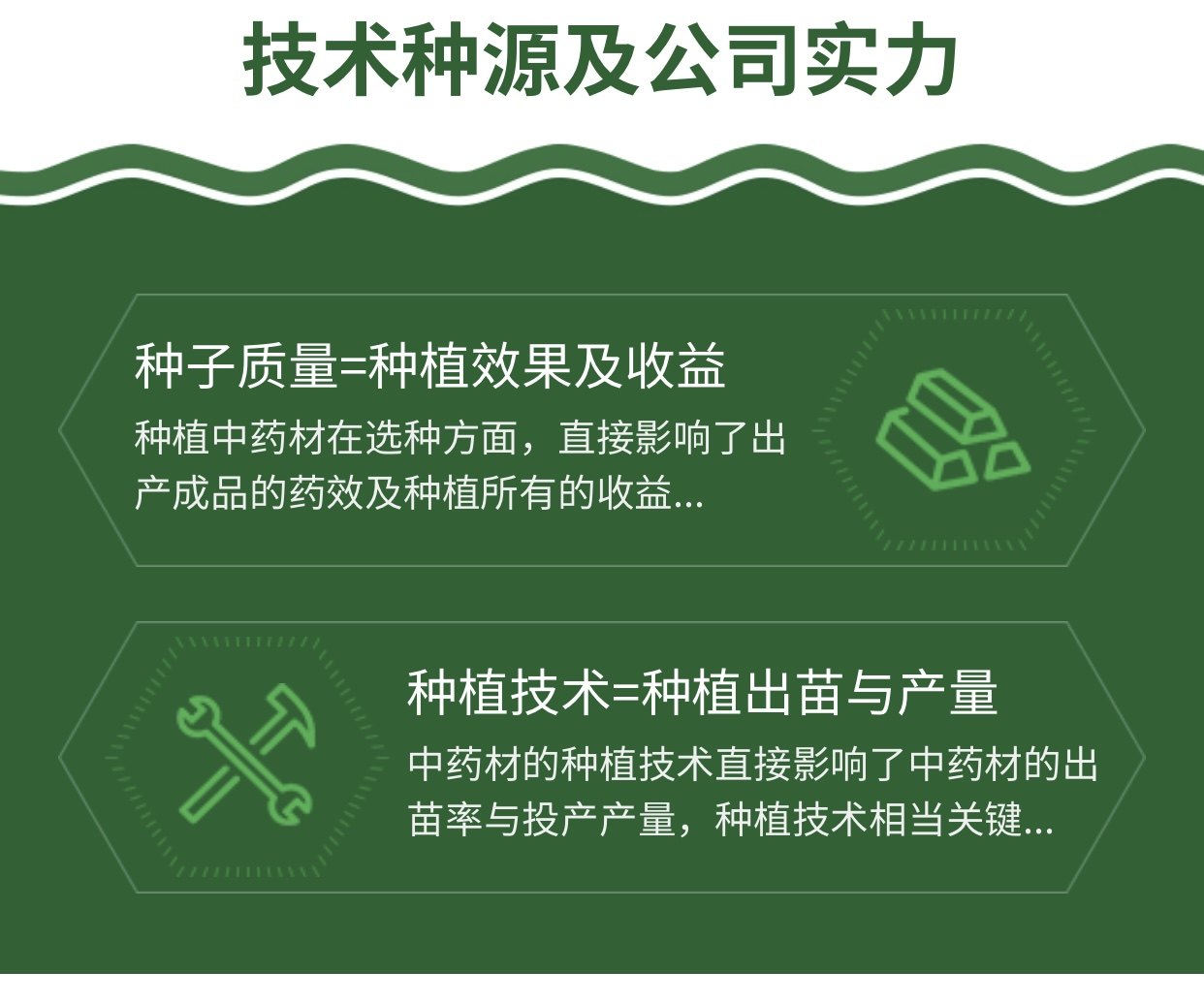 技术种源及公司实力

种子质量=种植效果及收益

种植中药材在选种方面，直接影响了出产成品的药效及种植所有的收益...

种植技术=种植出苗与产量

中药材的种植技术直接影响了中药材的出苗率与投产产量，种植技术相当关键...